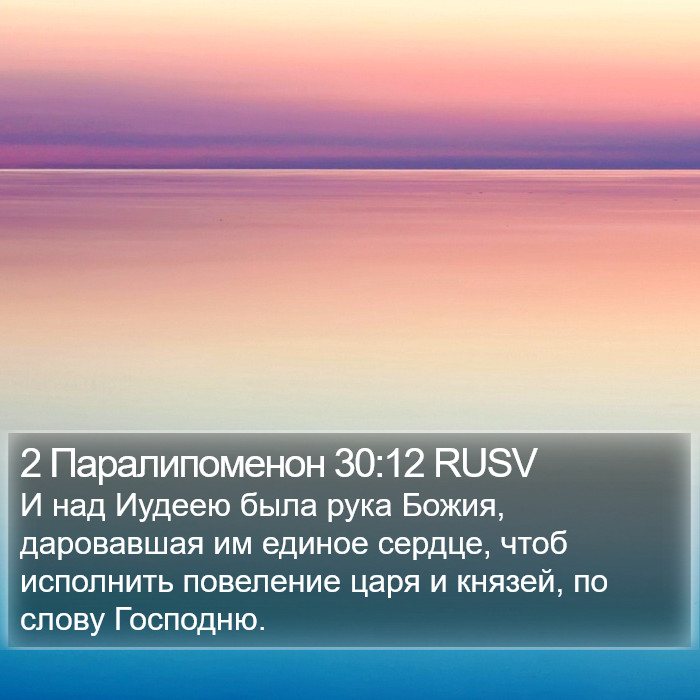 2 Паралипоменон 30:12 RUSV
И над Иудеею была рука Божия, даровавшая им единое сердце, чтоб исполнить повеление царя и князей, по слову Господню.